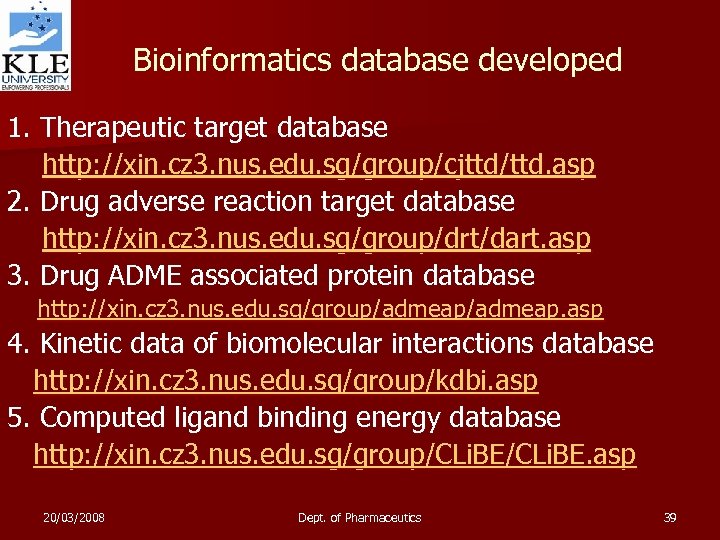 KLE UNIVERSITY EMPOWERING PROFESSIONALS

Bioinformatics database developed

1. Therapeutic target database
http://xin.cz3.nus.edu.sg/group/cjttd/ttd.asp
2. Drug adverse reaction target database
http://xin.cz3.nus.edu.sg/group/drt/dart.asp
3. Drug ADME associated protein database
http://xin.cz3.nus.edu.sg/group/admeap/admeap.asp
4. Kinetic data of biomolecular interactions database
http://xin.cz3.nus.edu.sg/group/kdbi.asp
5. Computed ligand binding energy database
http://xin.cz3.nus.edu.sg/group/CLiBE/CLiBE.asp

20/03/2008

Dept. of Pharmaceutics

39